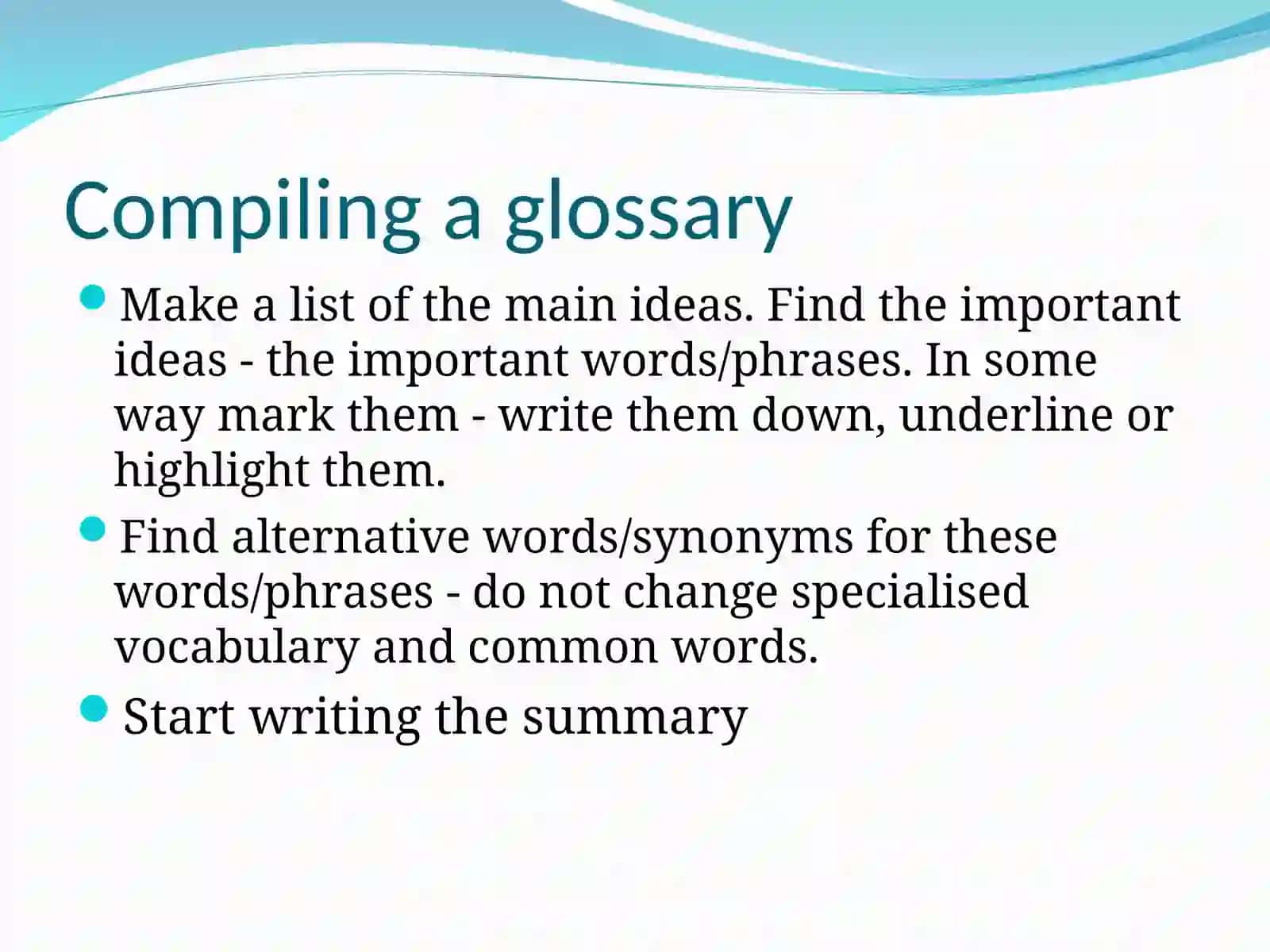 Compiling a glossary

Make a list of the main ideas. Find the important ideas - the important words/phrases. In some way mark them - write them down, underline or highlight them.

Find alternative words/synonyms for these words/phrases - do not change specialised vocabulary and common words.

Start writing the summary